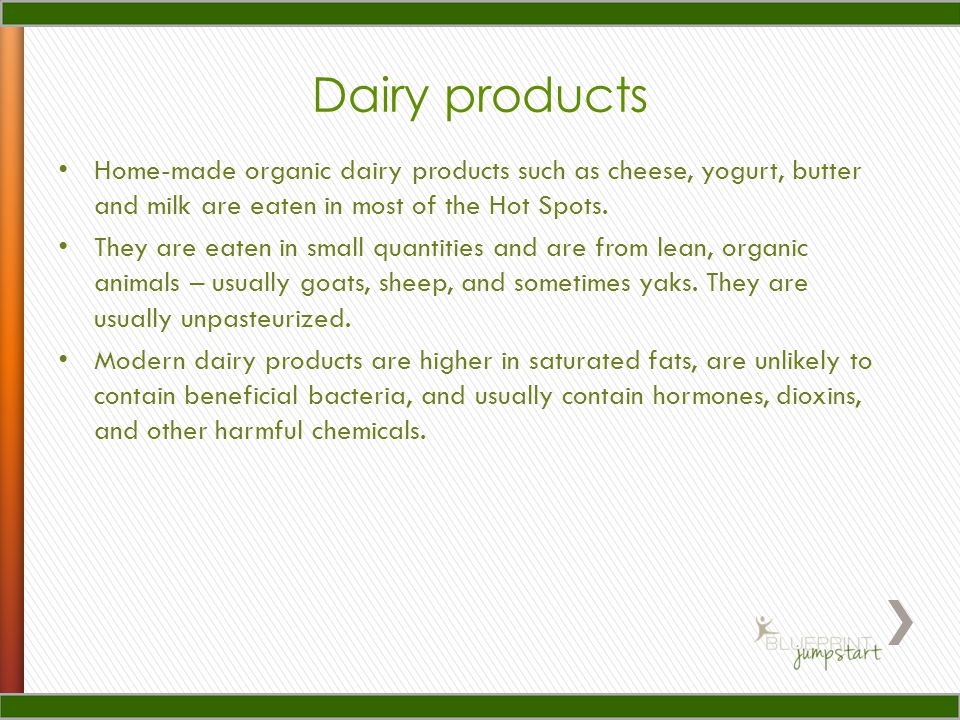 Dairy products

• Home-made organic dairy products such as cheese, yogurt, butter and milk are eaten in most of the Hot Spots.

• They are eaten in small quantities and are from lean, organic animals – usually goats, sheep, and sometimes yaks. They are usually unpasteurized.

• Modern dairy products are higher in saturated fats, are unlikely to contain beneficial bacteria, and usually contain hormones, dioxins, and other harmful chemicals.

BLUEPRINT jumpstart